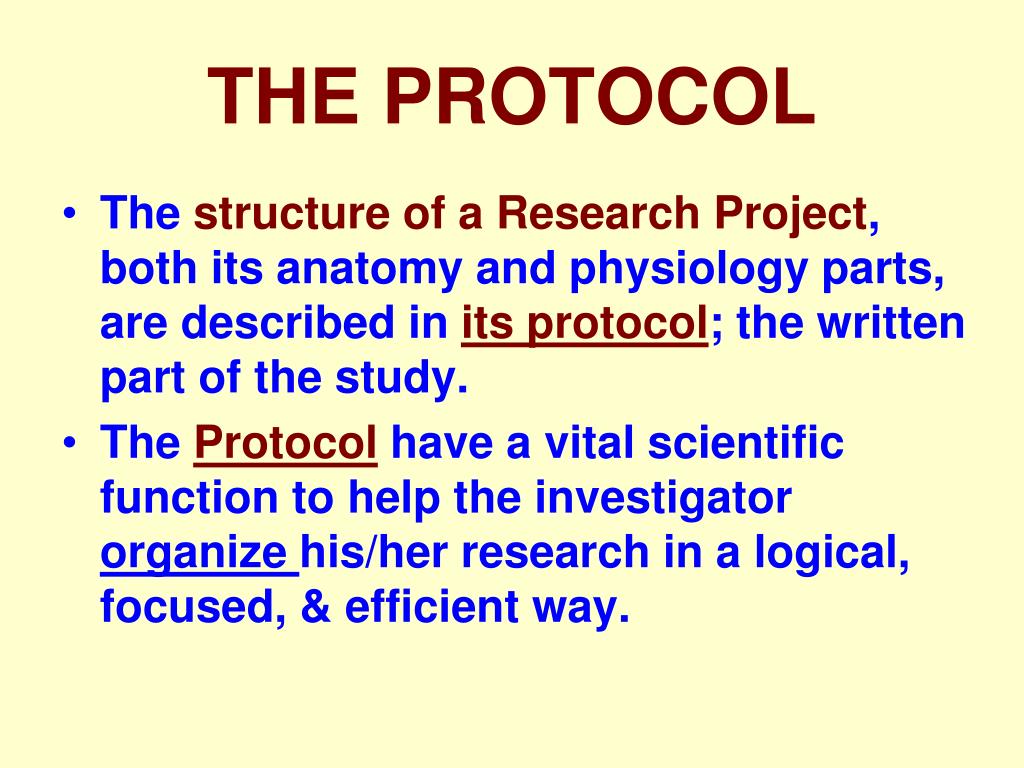 THE PROTOCOL

• The structure of a Research Project, both its anatomy and physiology parts, are described in its protocol; the written part of the study.

• The Protocol have a vital scientific function to help the investigator organize his/her research in a logical, focused, & efficient way.